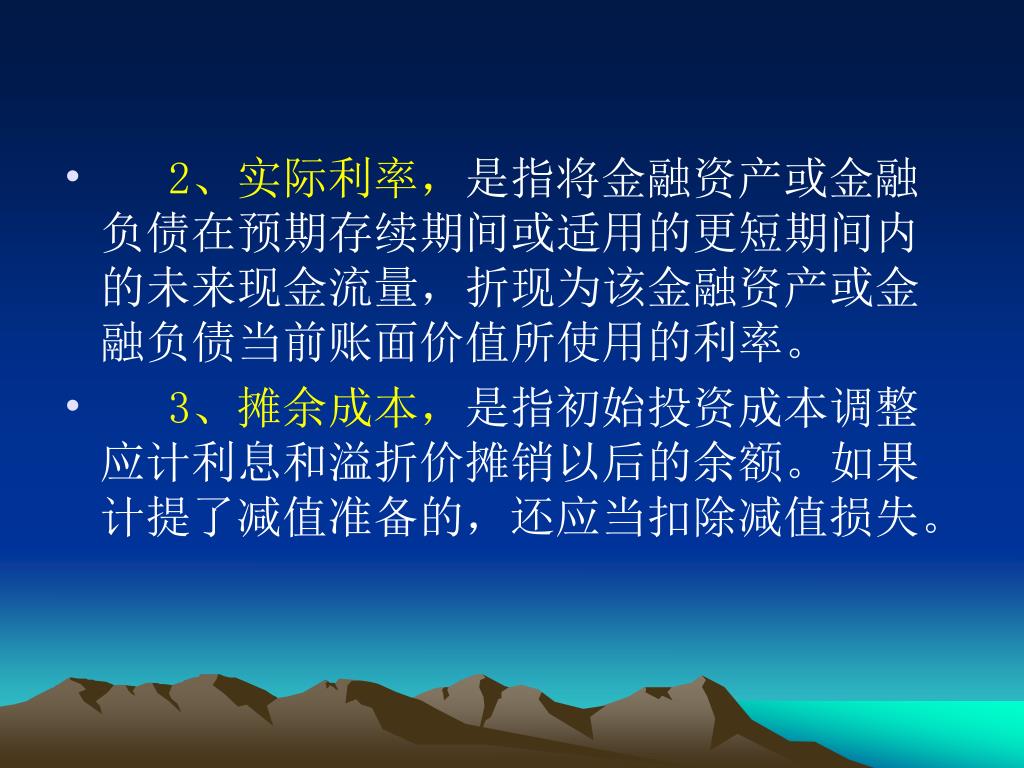 • 2、实际利率，是指将金融资产或金融负债在预期存续期间或适用的更短期间内的未来现金流量，折现为该金融资产或金融负债当前账面价值所使用的利率。

• 3、摊余成本，是指初始投资成本调整应计利息和溢折价摊销以后的余额。如果计提了减值准备的，还应当扣除减值损失。